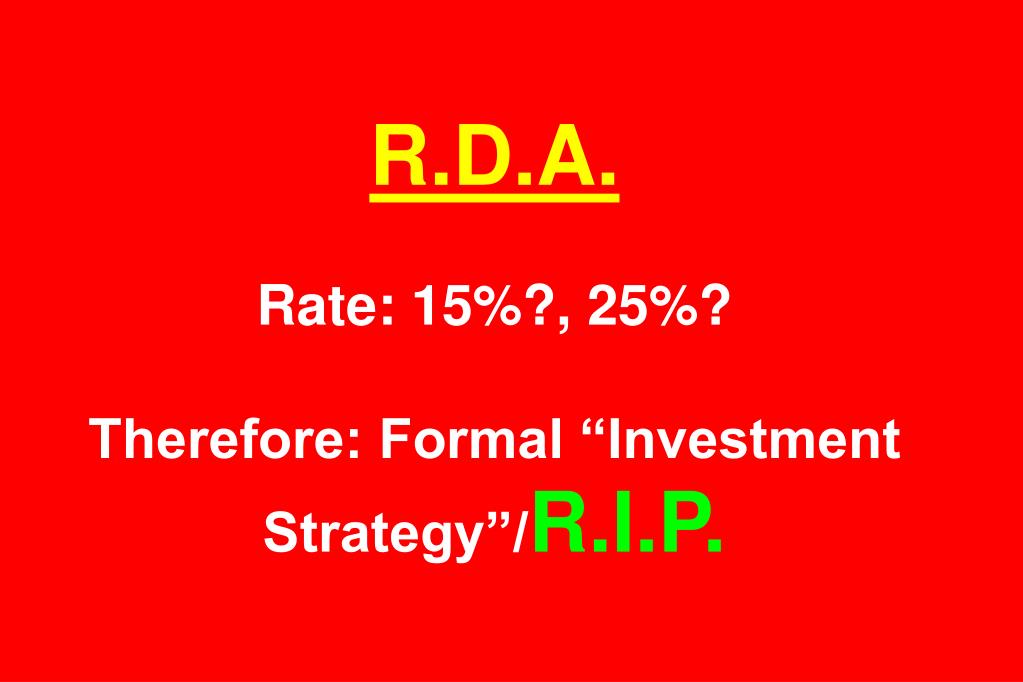 R.D.A.

Rate: 15%?, 25%?

Therefore: Formal “Investment Strategy”/R.I.P.